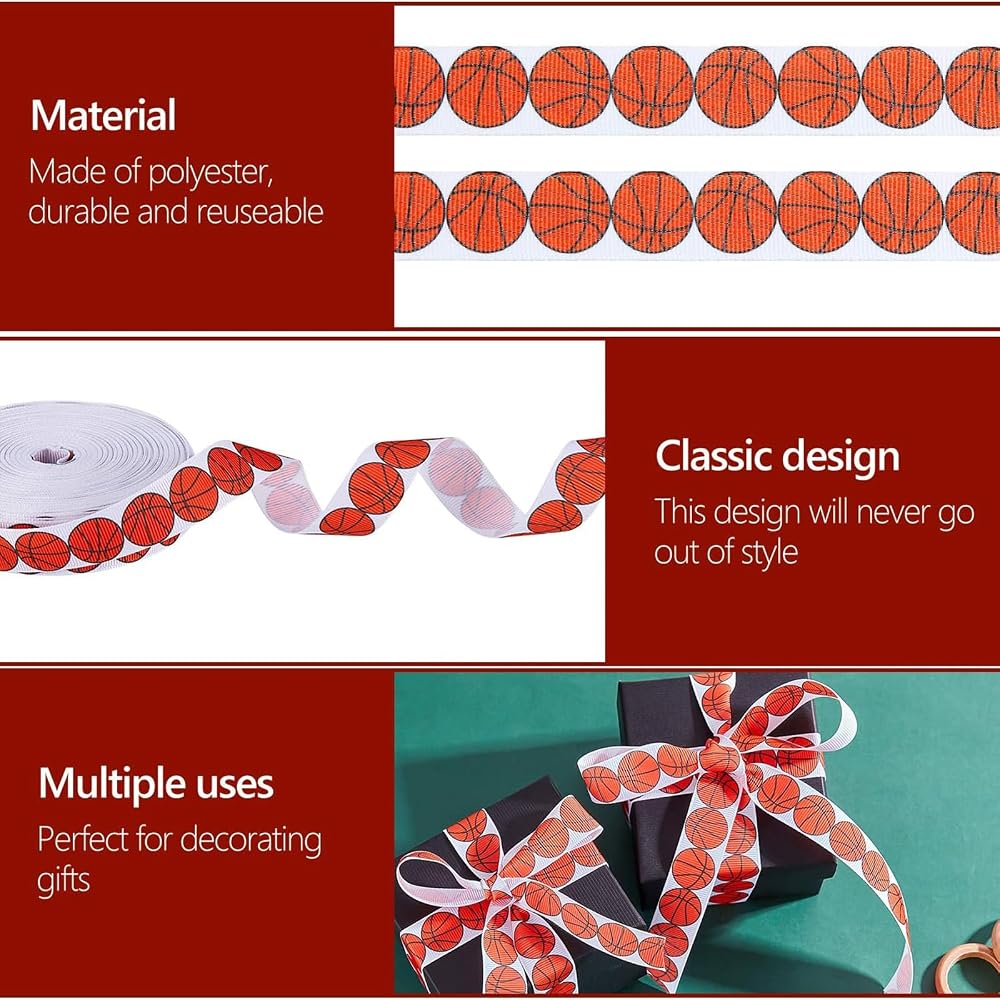 Material
Made of polyester, durable and reuseable

Classic design
This design will never go out of style

Multiple uses
Perfect for decorating gifts